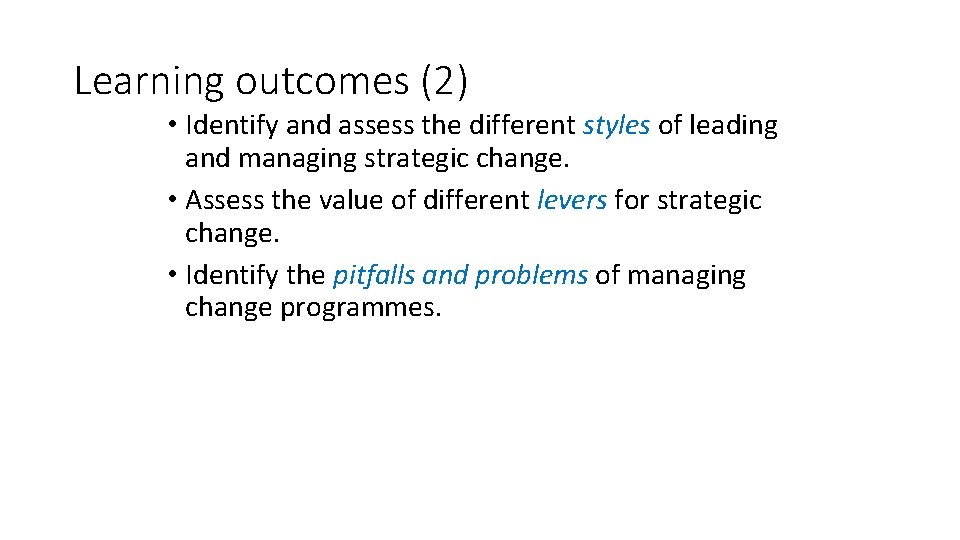 Learning outcomes (2)

• Identify and assess the different styles of leading and managing strategic change.
• Assess the value of different levers for strategic change.
• Identify the pitfalls and problems of managing change programmes.